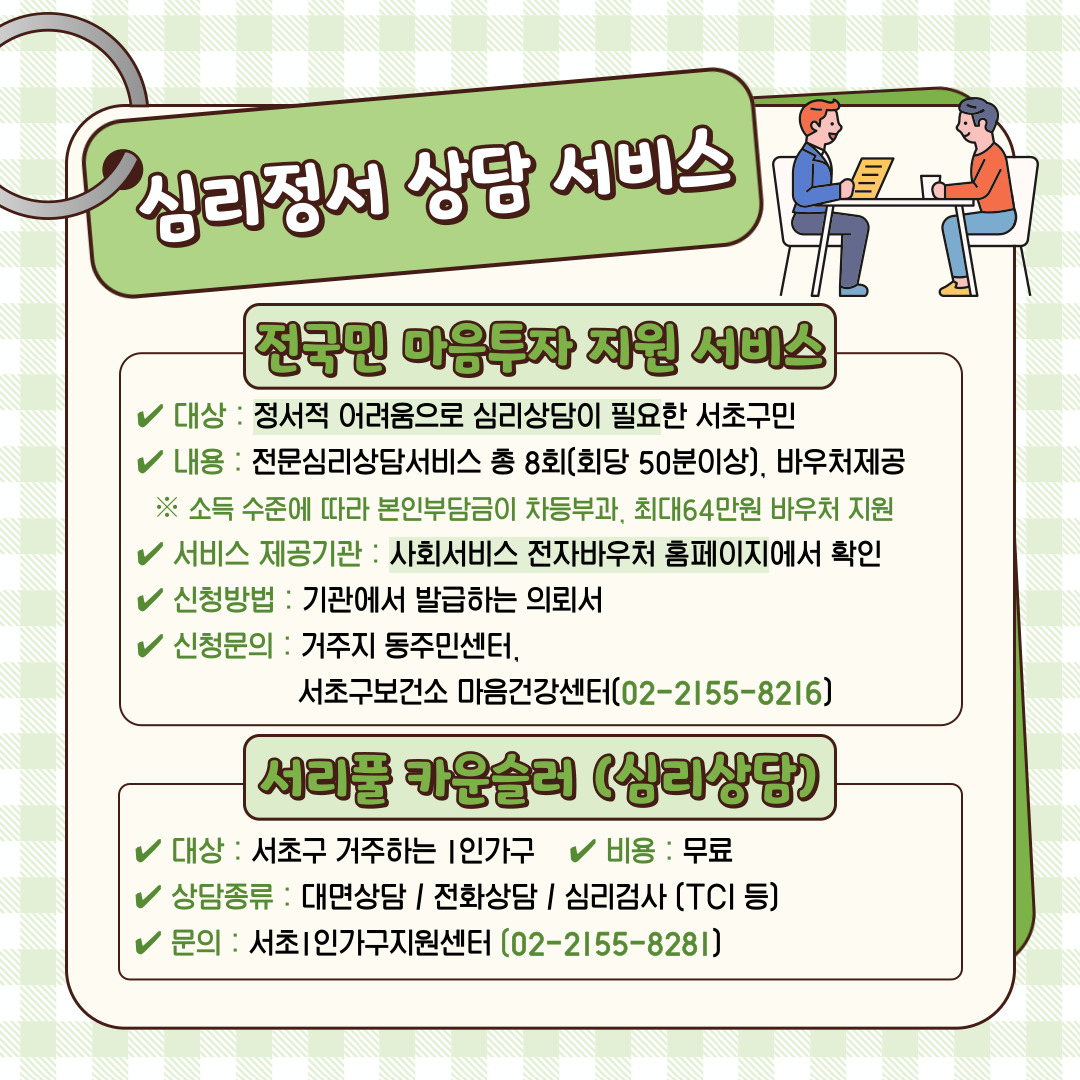 심리정서 상담 서비스

전국민 마음투자 지원 서비스

✔ 대상 : 정서적 어려움으로 심리상담이 필요한 서초구민
✔ 내용 : 전문심리상담서비스 총 8회(회당 50분이상), 바우처제공
※ 소득 수준에 따라 본인부담금이 차등부과, 최대64만원 바우처 지원
✔ 서비스 제공기관 : 사회서비스 전자바우처 홈페이지에서 확인
✔ 신청방법 : 기관에서 발급하는 의뢰서
✔ 신청문의 : 거주지 동주민센터, 서초구보건소 마음건강센터(02-2155-8216)

서리풀 카운슬러 (심리상담)

✔ 대상 : 서초구 거주하는 1인가구 ✔ 비용 : 무료
✔ 상담종류 : 대면상담 / 전화상담 / 심리검사 (TCI 등)
✔ 문의 : 서초1인가구지원센터 (02-2155-8281)